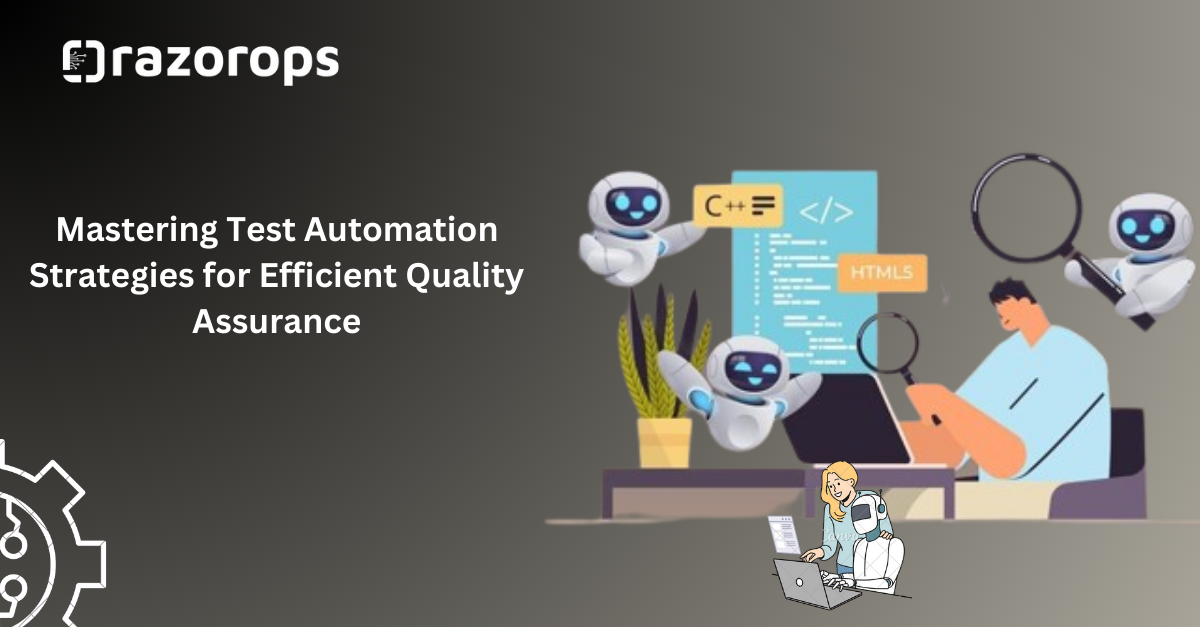 razorops

Mastering Test Automation Strategies for Efficient Quality Assurance

C++

</>

HTML5